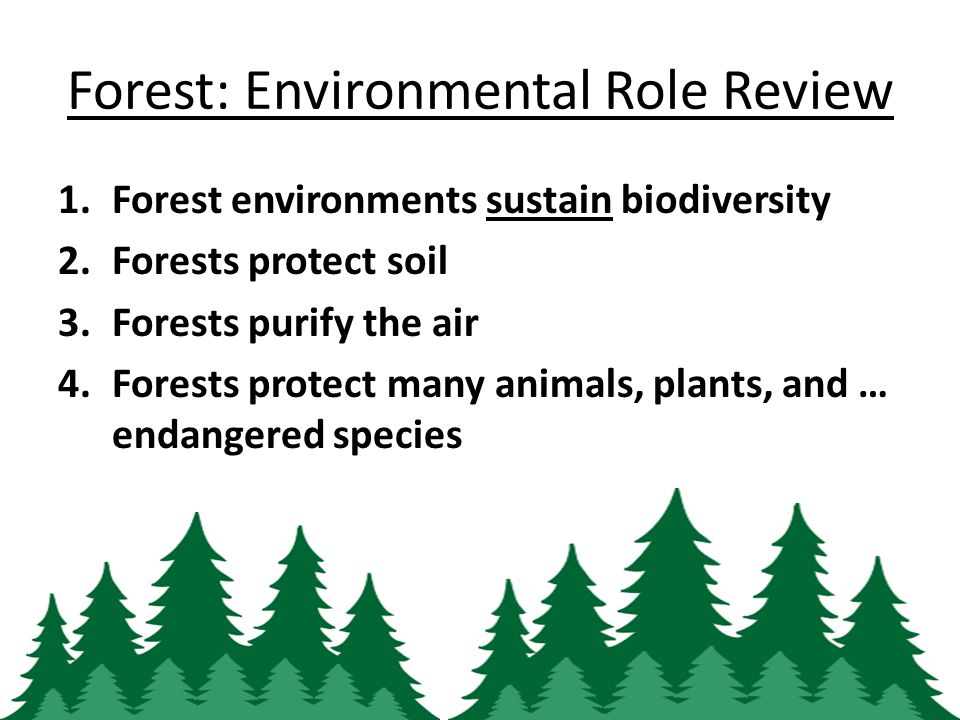 Forest: Environmental Role Review

1. Forest environments sustain biodiversity
2. Forests protect soil
3. Forests purify the air
4. Forests protect many animals, plants, and … endangered species